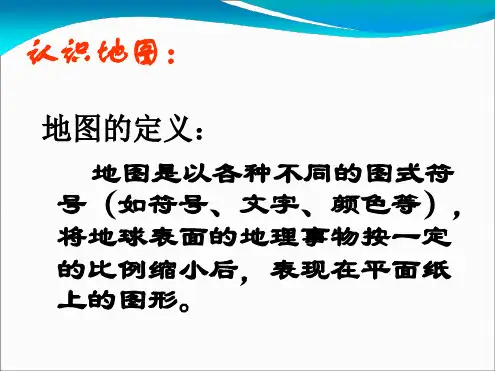 认识地图：

地图的定义：

地图是以各种不同的图式符号（如符号、文字、颜色等），将地球表面的地理事物按一定的比例缩小后，表现在平面纸上的图形。